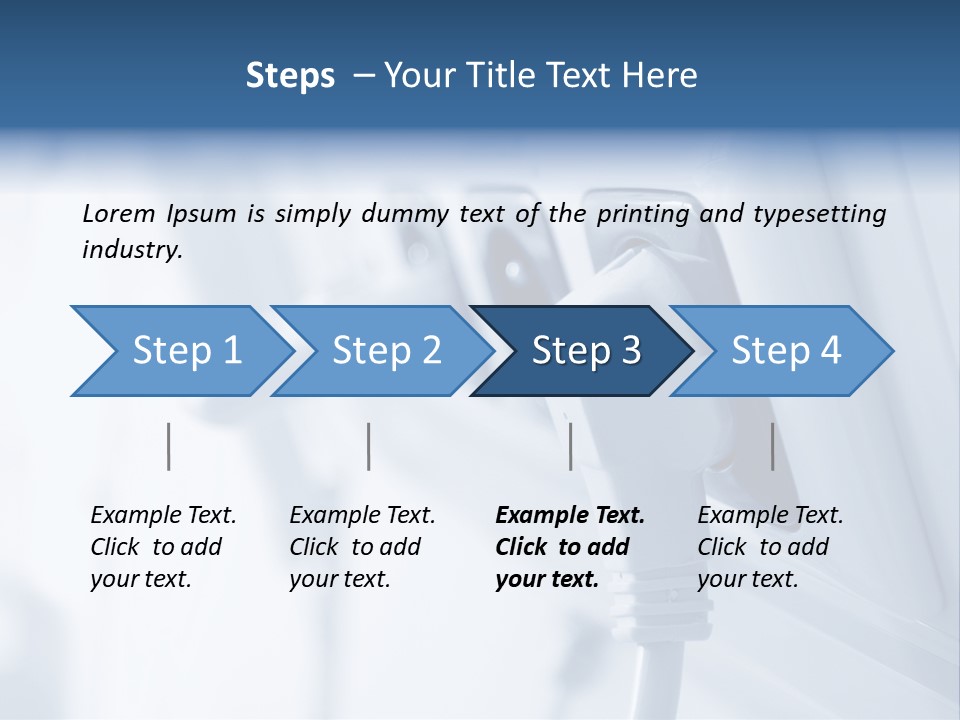 Steps – Your Title Text Here

Lorem Ipsum is simply dummy text of the printing and typesetting industry.

Step 1

Step 2

Step 3

Step 4

Example Text. Click to add your text.

Example Text. Click to add your text.

Example Text. Click to add your text.

Example Text. Click to add your text.